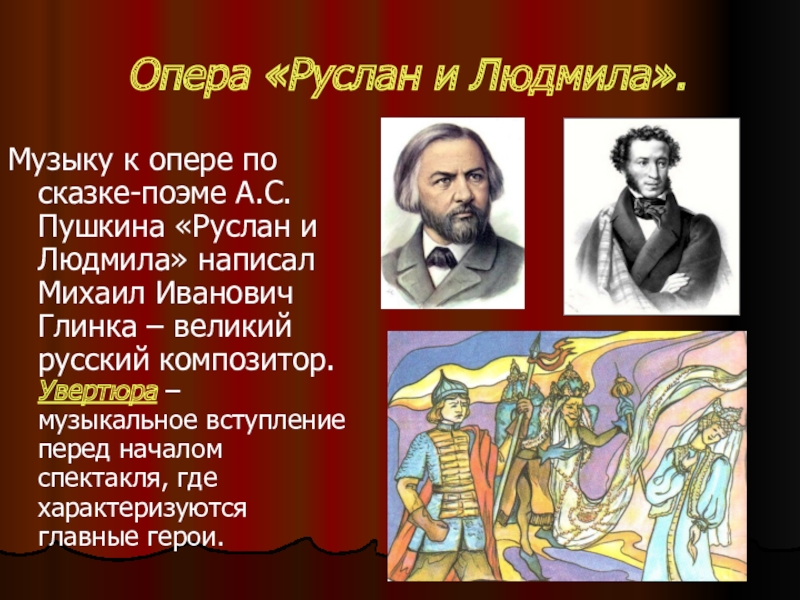 Опера «Руслан и Людмила».

Музыку к опере по сказке-поэме А.С. Пушкина «Руслан и Людмила» написал Михаил Иванович Глинка – великий русский композитор.

Увертюра – музыкальное вступление перед началом спектакля, где характеризуются главные герои.